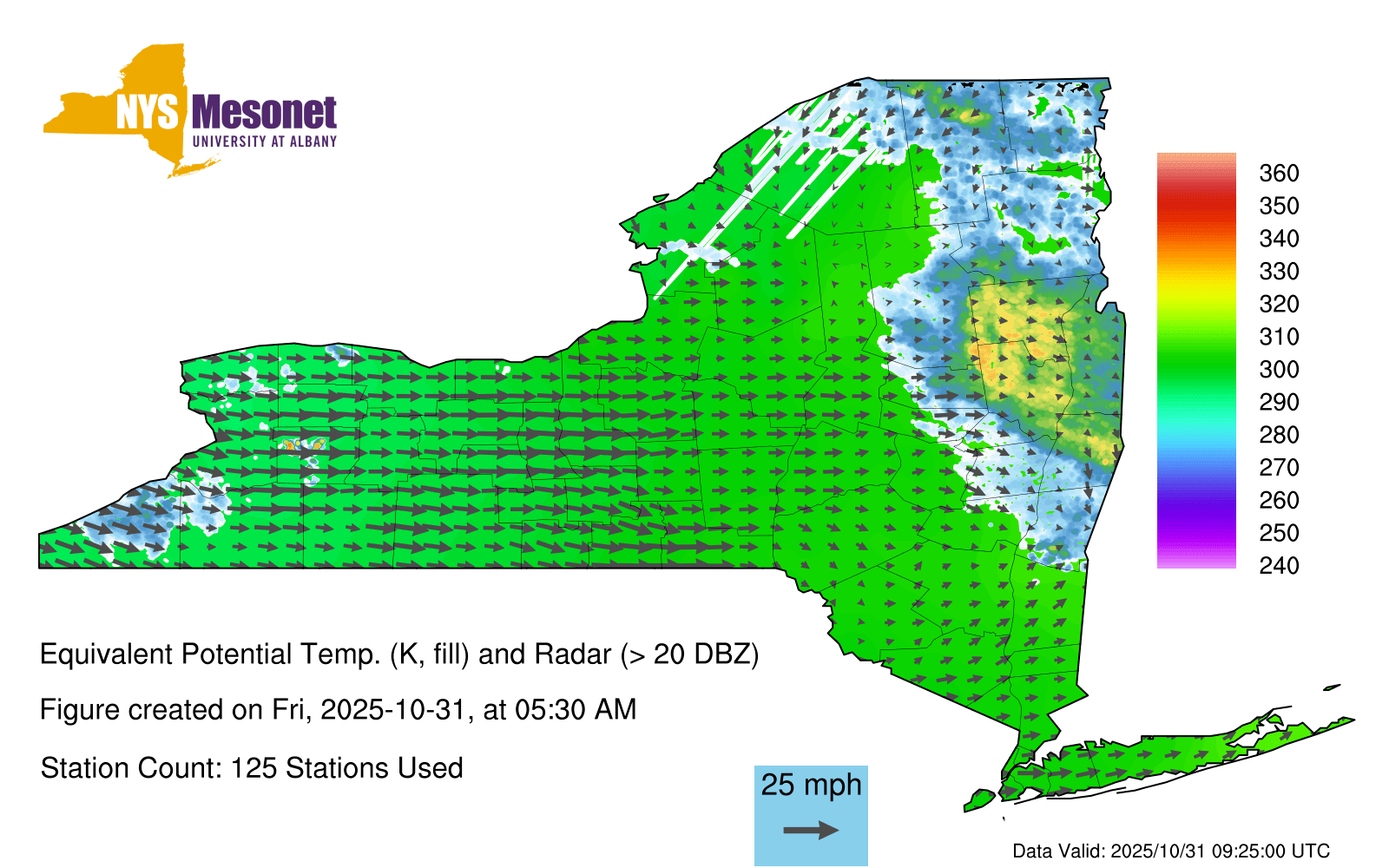 NYS Mesonet
UNIVERSITY AT ALBANY

360
350
340
330
320
310
300
290
280
270
260
250
240

Equivalent Potential Temp. (K, fill) and Radar (> 20 DBZ)

Figure created on Fri, 2025-10-31, at 05:30 AM

Station Count: 125 Stations Used

25 mph

Data Valid: 2025/10/31 09:25:00 UTC